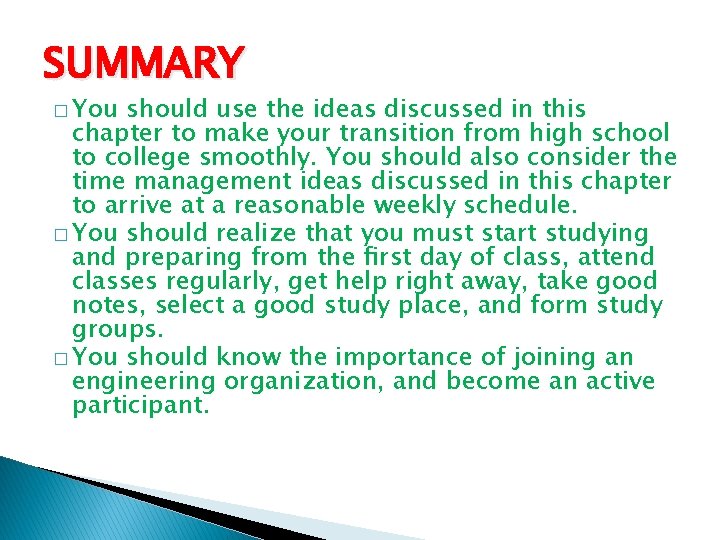 SUMMARY

□ You should use the ideas discussed in this chapter to make your transition from high school to college smoothly. You should also consider the time management ideas discussed in this chapter to arrive at a reasonable weekly schedule.

□ You should realize that you must start studying and preparing from the first day of class, attend classes regularly, get help right away, take good notes, select a good study place, and form study groups.

□ You should know the importance of joining an engineering organization, and become an active participant.